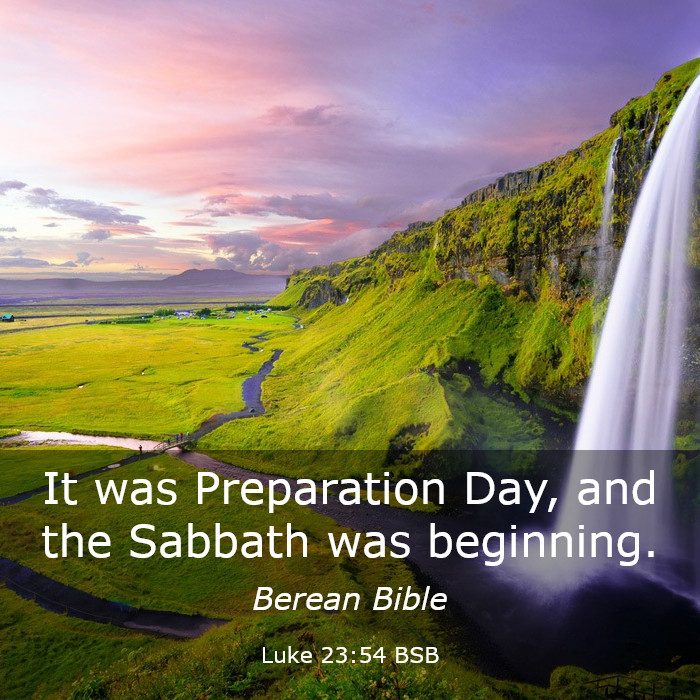 It was Preparation Day, and the Sabbath was beginning.

Berean Bible

Luke 23:54 BSB